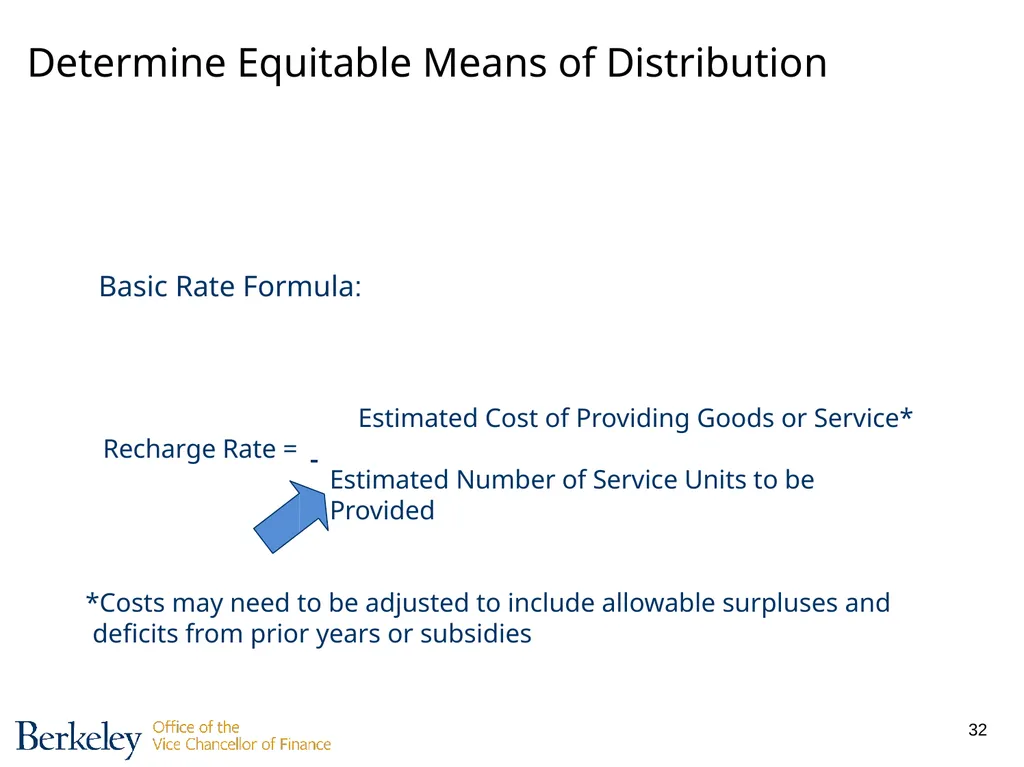 Determine Equitable Means of Distribution

Basic Rate Formula:

Estimated Cost of Providing Goods or Service*

Recharge Rate = -

Estimated Number of Service Units to be Provided

*Costs may need to be adjusted to include allowable surpluses and deficits from prior years or subsidies

Berkeley Office of the Vice Chancellor of Finance

32